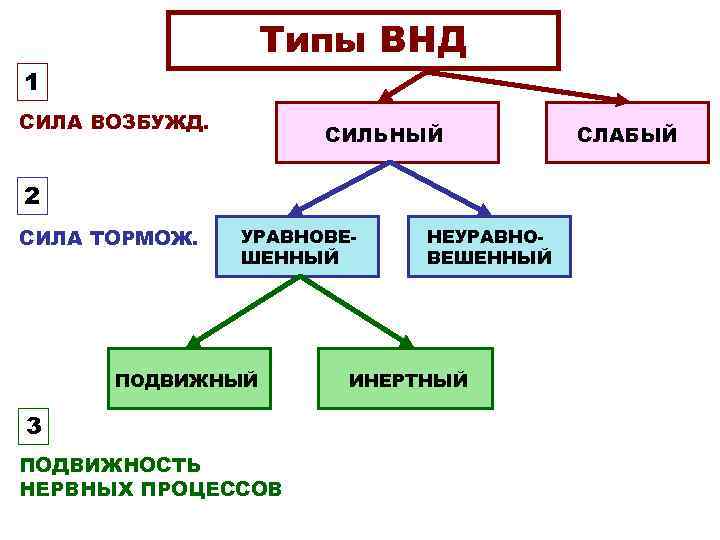 Типы ВНД

1

СИЛА ВОЗБУЖД.

СИЛЬНЫЙ

СЛАБЫЙ

2

СИЛА ТОРМОЖ.

УРАВНОВЕШЕННЫЙ

НЕУРАВНОВЕШЕННЫЙ

ПОДВИЖНЫЙ

ИНЕРТНЫЙ

3

ПОДВИЖНОСТЬ НЕРВНЫХ ПРОЦЕССОВ